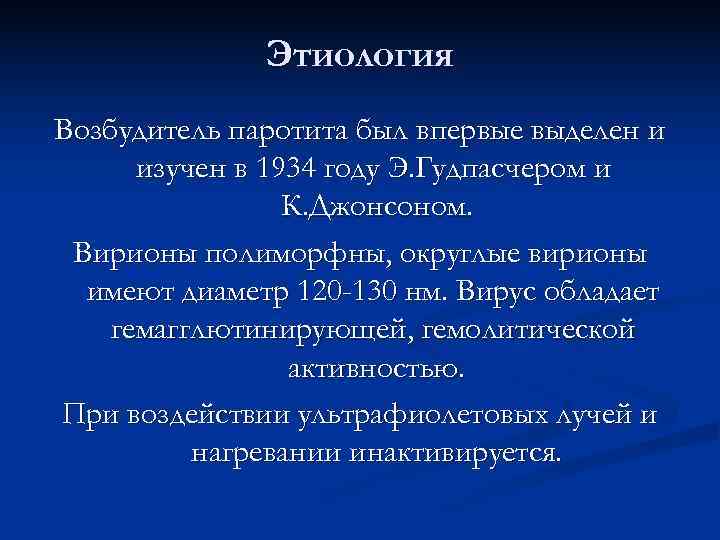 Этиология

Возбудитель паротита был впервые выделен и изучен в 1934 году Э.Гудпасчером и К.Джонсоном.

Вирионы полиморфны, округлые вирионы имеют диаметр 120-130 нм. Вирус обладает гемагглютинирующей, гемолитической активностью.

При воздействии ультрафиолетовых лучей и нагревании инактивируется.